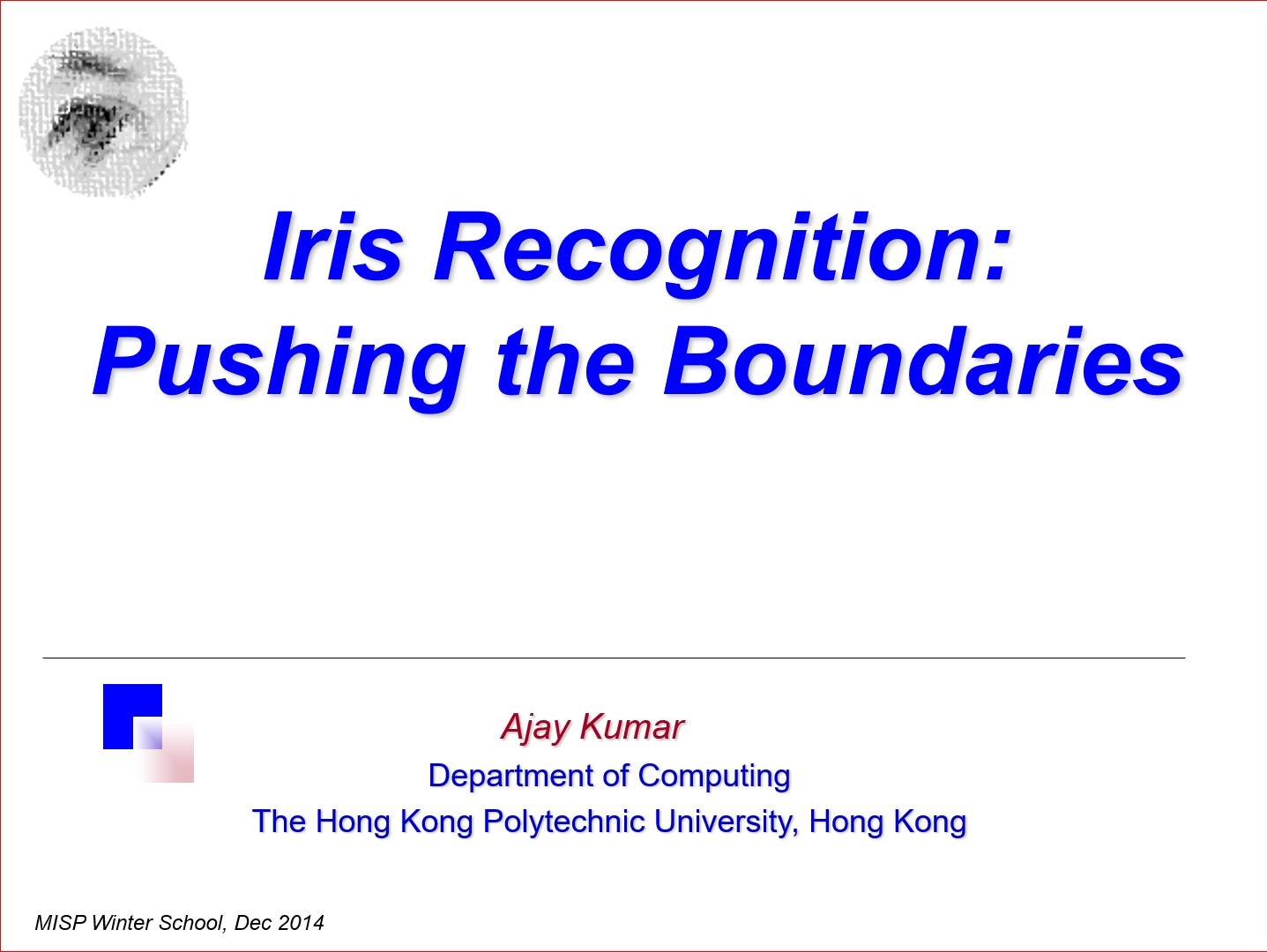 Iris Recognition:
Pushing the Boundaries

Ajay Kumar
Department of Computing
The Hong Kong Polytechnic University, Hong Kong

MISP Winter School, Dec 2014